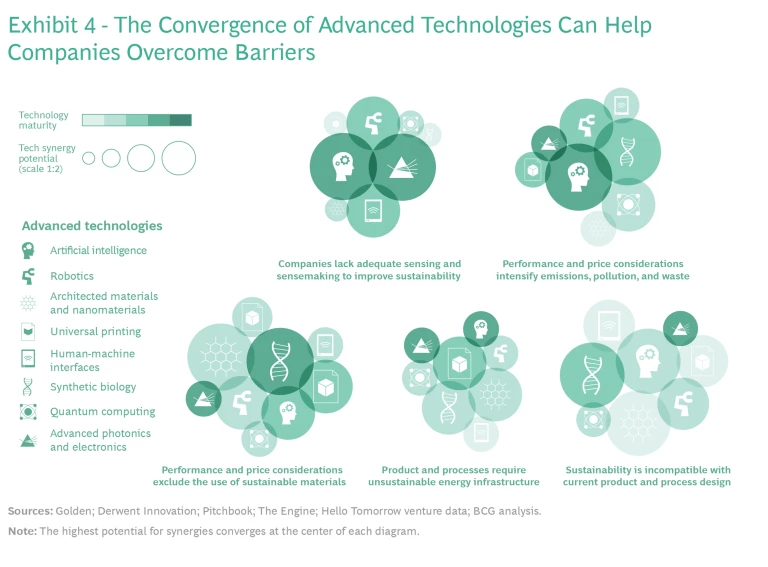 Exhibit 4 - The Convergence of Advanced Technologies Can Help Companies Overcome Barriers

Technology maturity

Tech synergy potential (scale 1:2)

Advanced technologies

Artificial intelligence

Robotics

Architected materials and nanomaterials

Universal printing

Human-machine interfaces

Synthetic biology

Quantum computing

Advanced photonics and electronics

Companies lack adequate sensing and sensemaking to improve sustainability

Performance and price considerations intensify emissions, pollution, and waste

Performance and price considerations exclude the use of sustainable materials

Product and processes require unsustainable energy infrastructure

Sustainability is incompatible with current product and process design

Sources: Golden; Derwent Innovation; Pitchbook; The Engine; Hello Tomorrow venture data; BCG analysis.

Note: The highest potential for synergies converges at the center of each diagram.